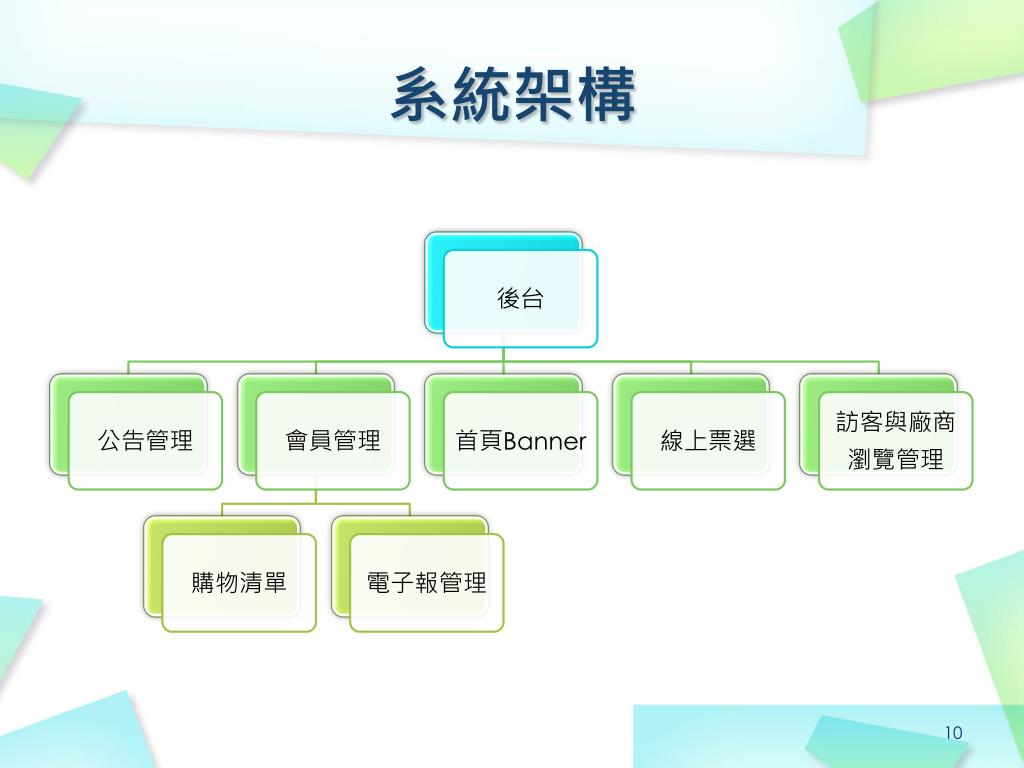 系統架構

後台

公告管理

會員管理

首頁Banner

線上票選

訪客與廠商瀏覽管理

購物清單

電子報管理

10